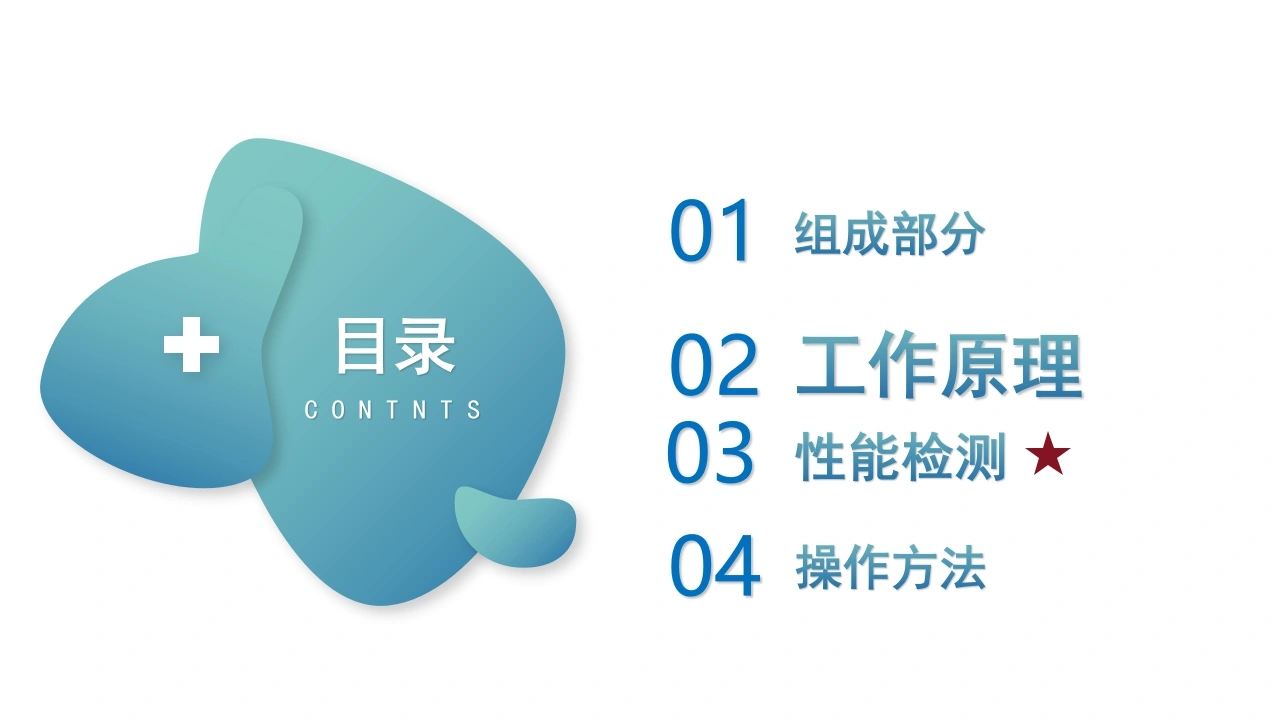 目录
CONTNTS

01 组成部分

02 工作原理

03 性能检测 ★

04 操作方法